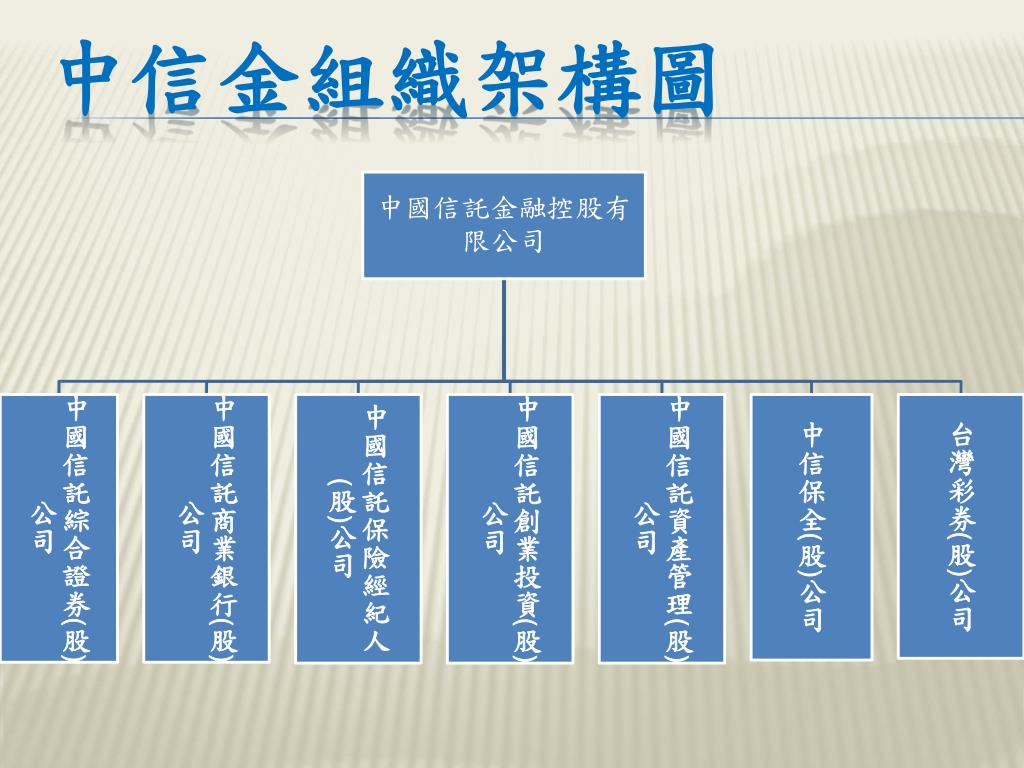 中信金組織架構圖

中國信託金融控股有限公司

中國信託綜合證券(股)公司

中國信託商業銀行(股)公司

中國信託保險經紀人(股)公司

中國信託創業投資(股)公司

中國信託資產管理(股)公司

中信保全(股)公司

台灣彩券(股)公司